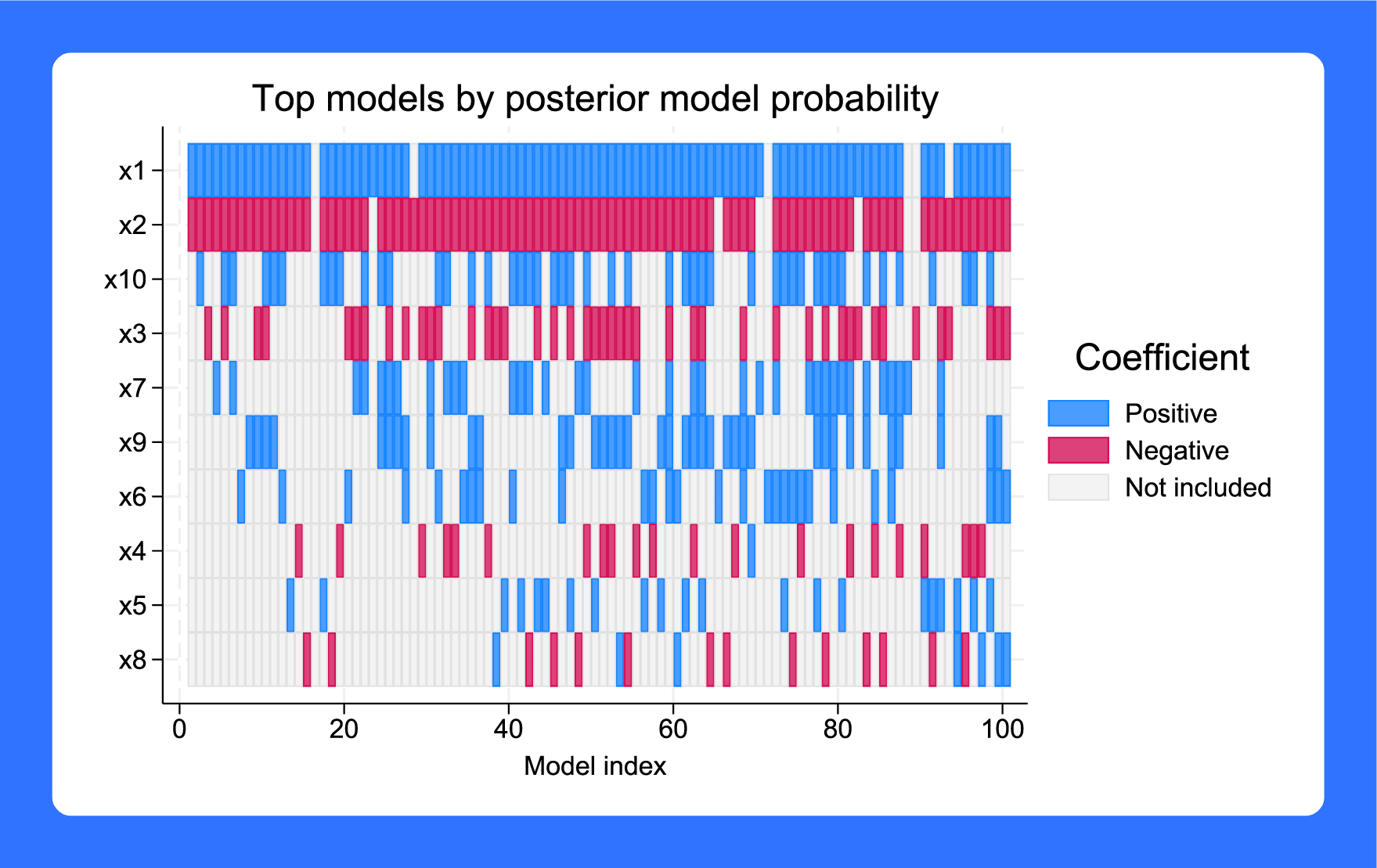 Top models by posterior model probability

x1
x2
x10
x3
x7
x9
x6
x4
x5
x8

0
20
40
60
80
100

Model index

Coefficient
Positive
Negative
Not included